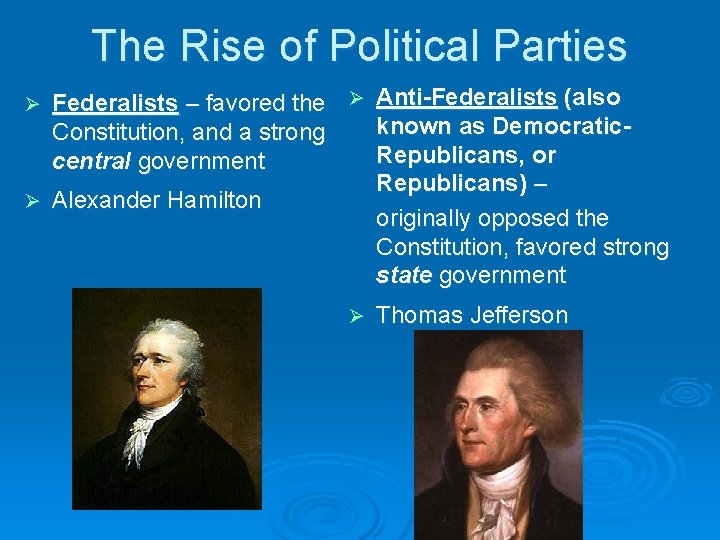 The Rise of Political Parties

➢ Federalists – favored the Constitution, and a strong central government

➢ Alexander Hamilton

➢ Anti-Federalists (also known as Democratic-Republicans, or Republicans) –

originally opposed the Constitution, favored strong state government

➢ Thomas Jefferson